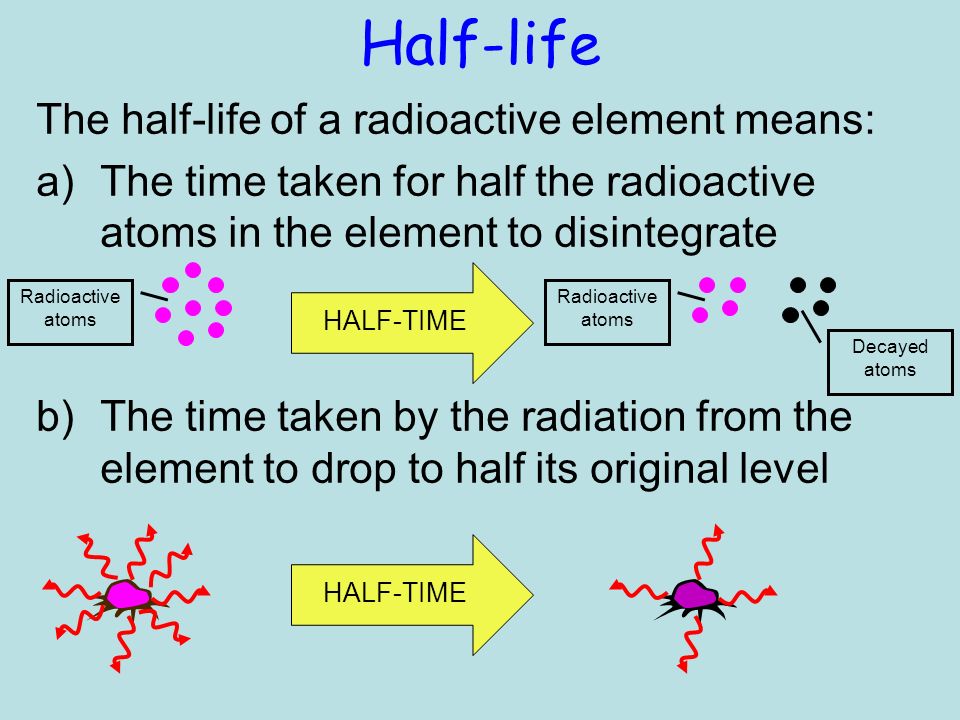 Half-life

The half-life of a radioactive element means:

a) The time taken for half the radioactive atoms in the element to disintegrate

Radioactive atoms

HALF-TIME

Radioactive atoms

Decayed atoms

b) The time taken by the radiation from the element to drop to half its original level

HALF-TIME